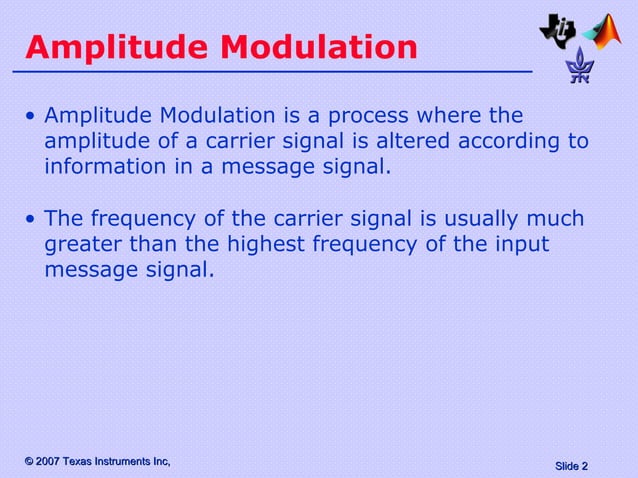 Amplitude Modulation

• Amplitude Modulation is a process where the amplitude of a carrier signal is altered according to information in a message signal.

• The frequency of the carrier signal is usually much greater than the highest frequency of the input message signal.

© 2007 Texas Instruments Inc,

Slide 2